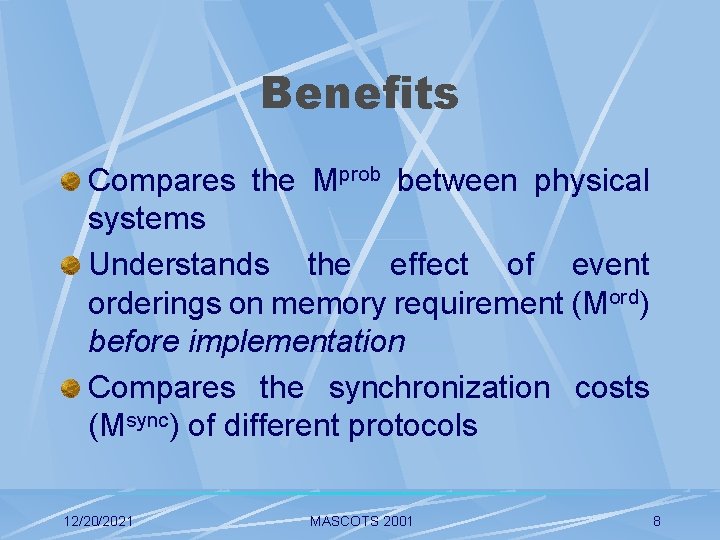 Benefits

Compares the $M^{prob}$ between physical systems

Understands the effect of event orderings on memory requirement ($M^{ord}$) before implementation

Compares the synchronization costs ($M^{sync}$) of different protocols

12/20/2021 MASCOTS 2001 8